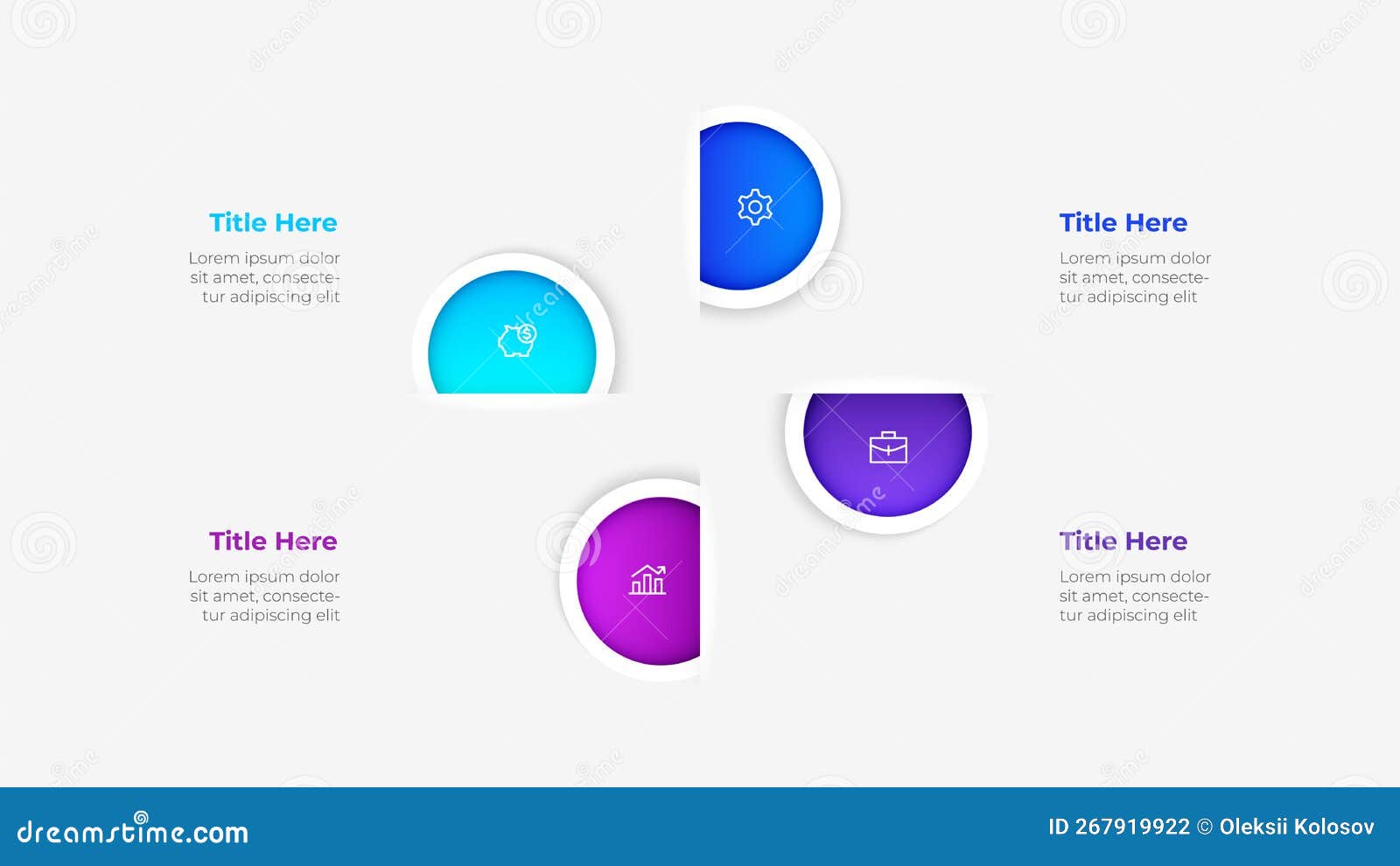 Title Here

Lorem ipsum dolor sit amet, consectetur adipiscing elit

Title Here

Lorem ipsum dolor sit amet, consectetur adipiscing elit

Title Here

Lorem ipsum dolor sit amet, consectetur adipiscing elit

Title Here

Lorem ipsum dolor sit amet, consectetur adipiscing elit

dreamstime.com

ID 267919922 © Oleksii Kolosov